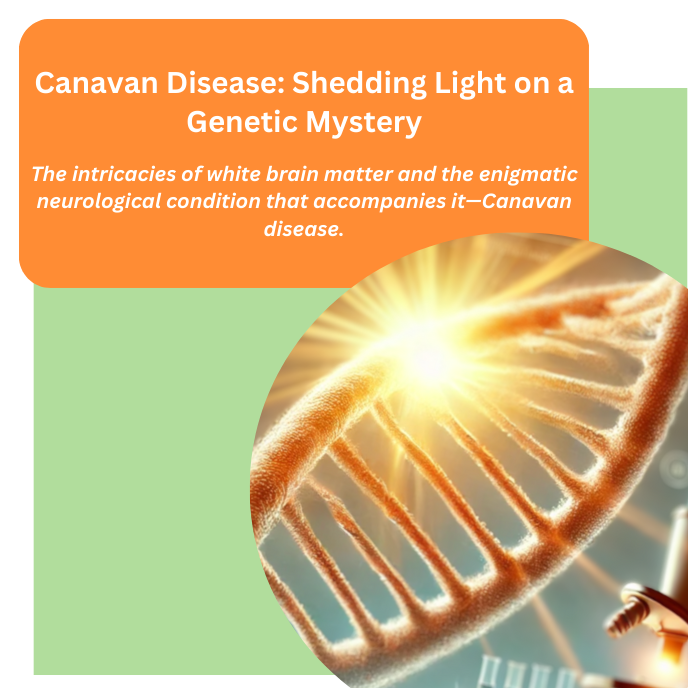 Canavan Disease: Shedding Light on a Genetic Mystery

The intricacies of white brain matter and the enigmatic neurological condition that accompanies it—Canavan disease.